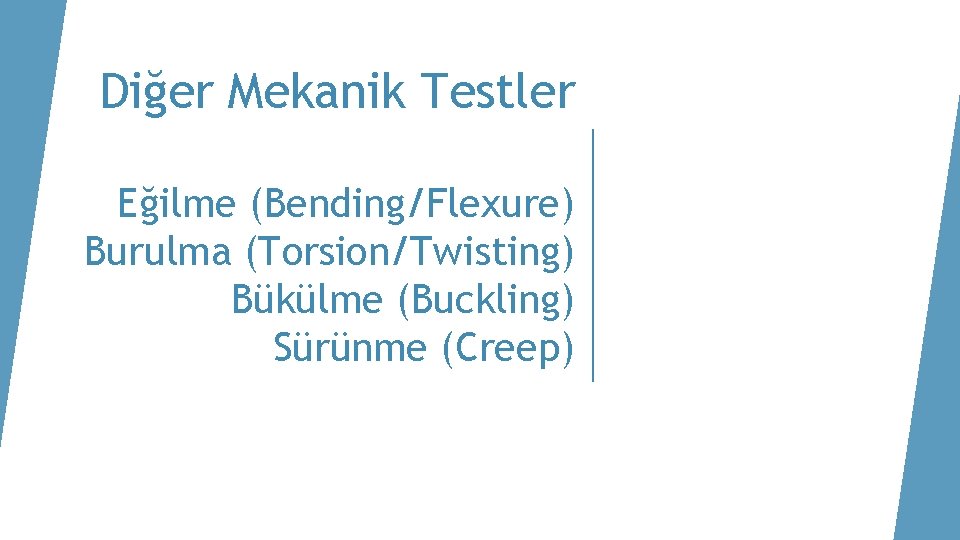 Diğer Mekanik Testler

Eğilme (Bending/Flexure)
Burulma (Torsion/Twisting)
Bükülme (Buckling)
Sürünme (Creep)